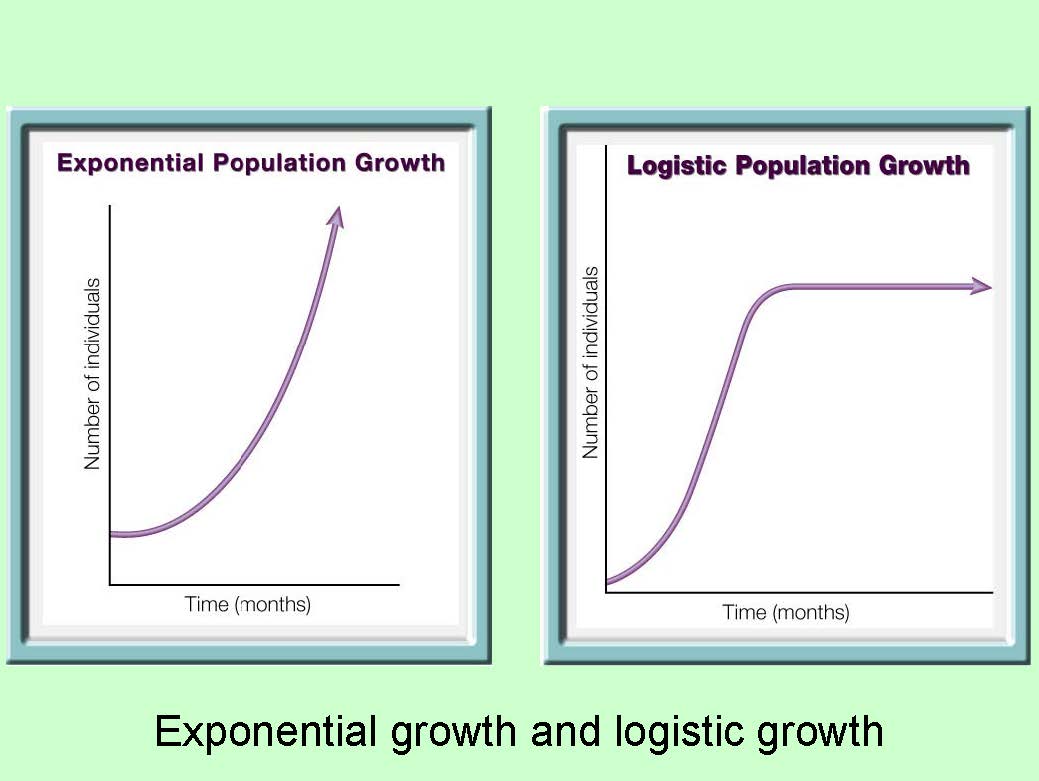 Exponential Population Growth

Number of individuals

Time (months)

Logistic Population Growth

Number of individuals

Time (months)

Exponential growth and logistic growth